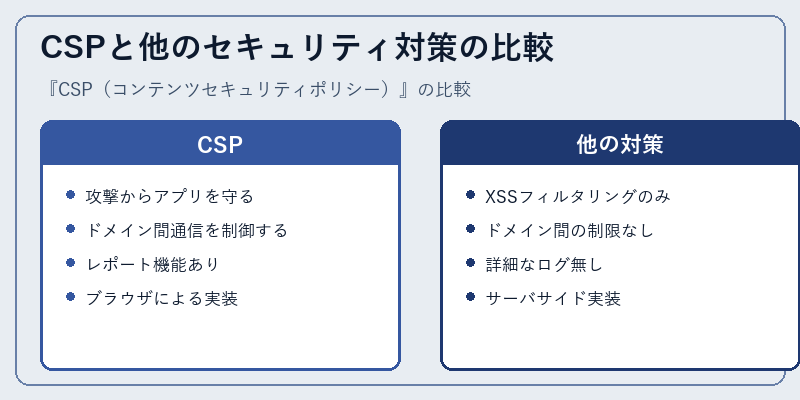 CSPと他のセキュリティ対策の比較

『CSP（コンテンツセキュリティポリシー）』の比較

CSP

- 攻撃からアプリを守る
- ドメイン間通信を制御する
- レポート機能あり
- ブラウザによる実装

他の対策

- XSSフィルタリングのみ
- ドメイン間の制限なし
- 詳細なログ無し
- サーバサイド実装